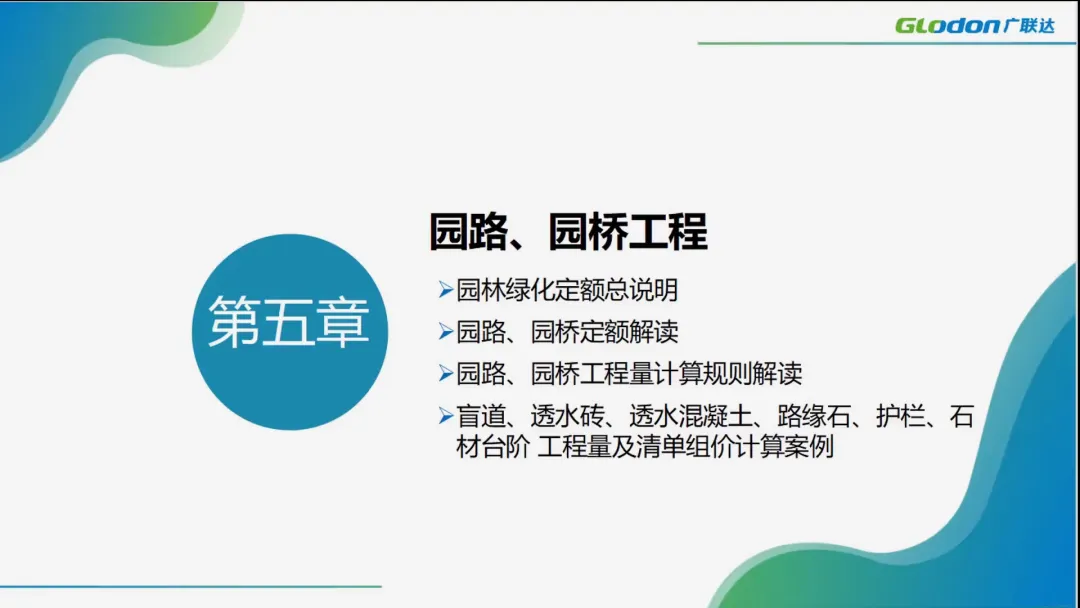 Glodon广联达

第五章

园路、园桥工程

➢园林绿化定额总说明
➢园路、园桥定额解读
➢园路、园桥工程量计算规则解读
➢盲道、透水砖、透水混凝土、路缘石、护栏、石材台阶 工程量及清单组价计算案例